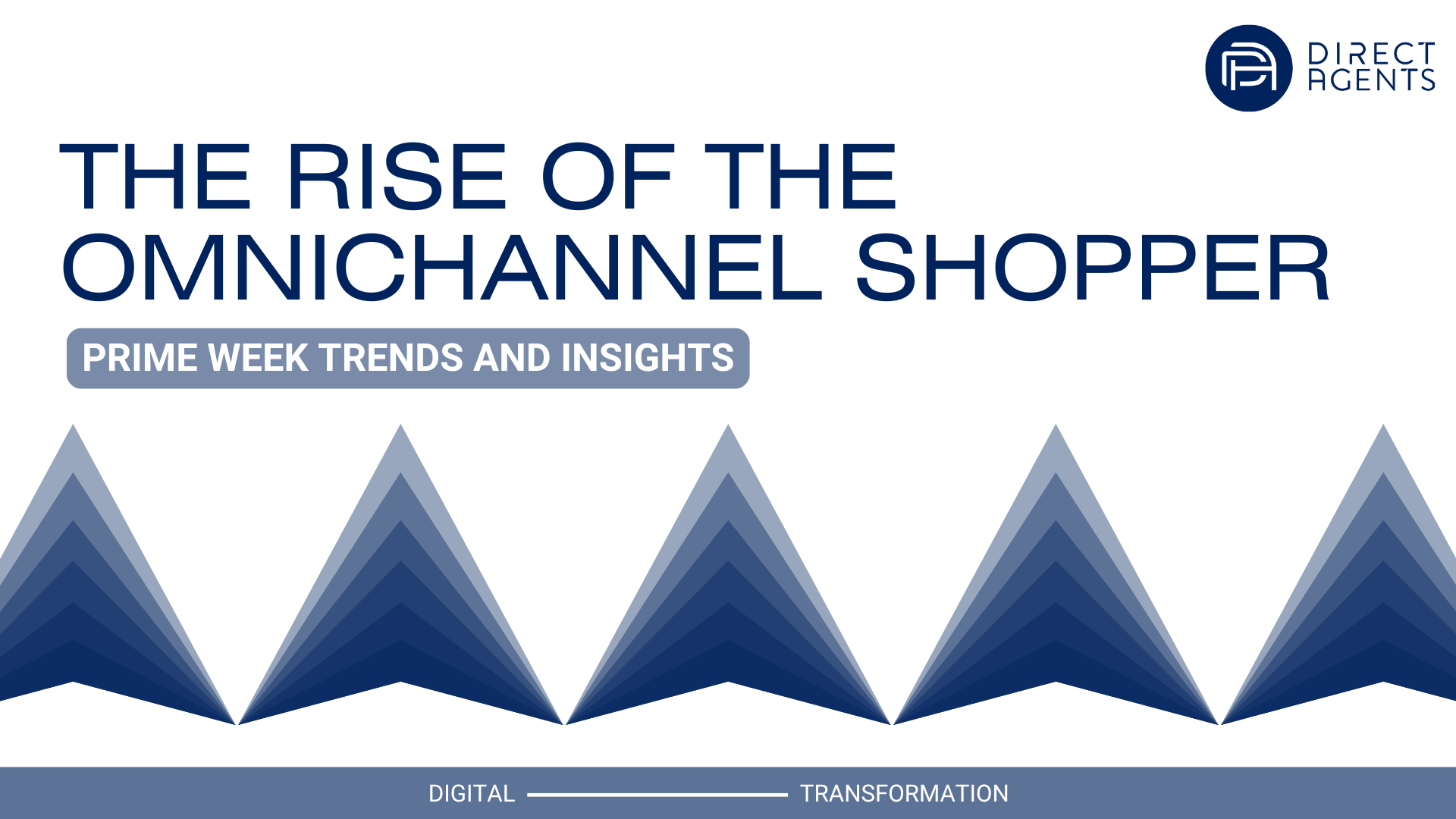 DIRECT AGENTS

THE RISE OF THE OMNICHANNEL SHOPPER

PRIME WEEK TRENDS AND INSIGHTS

DIGITAL TRANSFORMATION